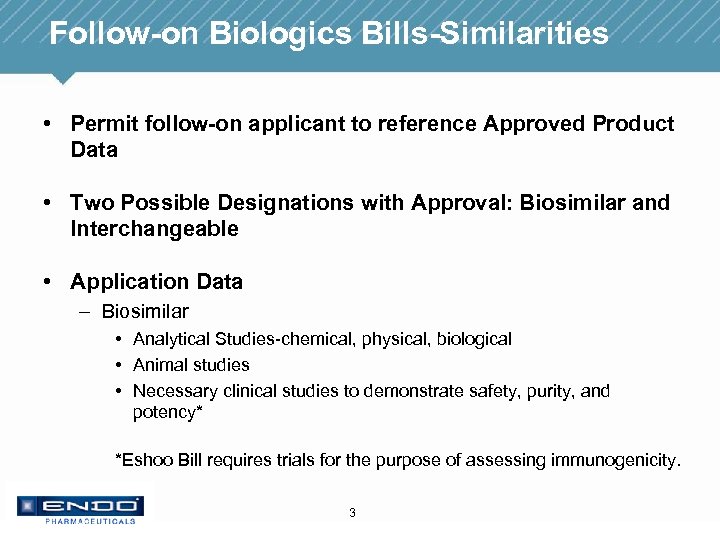 Follow-on Biologics Bills-Similarities

• Permit follow-on applicant to reference Approved Product Data

• Two Possible Designations with Approval: Biosimilar and Interchangeable

• Application Data
– Biosimilar
• Analytical Studies-chemical, physical, biological
• Animal studies
• Necessary clinical studies to demonstrate safety, purity, and potency*

*Eshoo Bill requires trials for the purpose of assessing immunogenicity.

ENDO
PHARMACEUTICALS

3